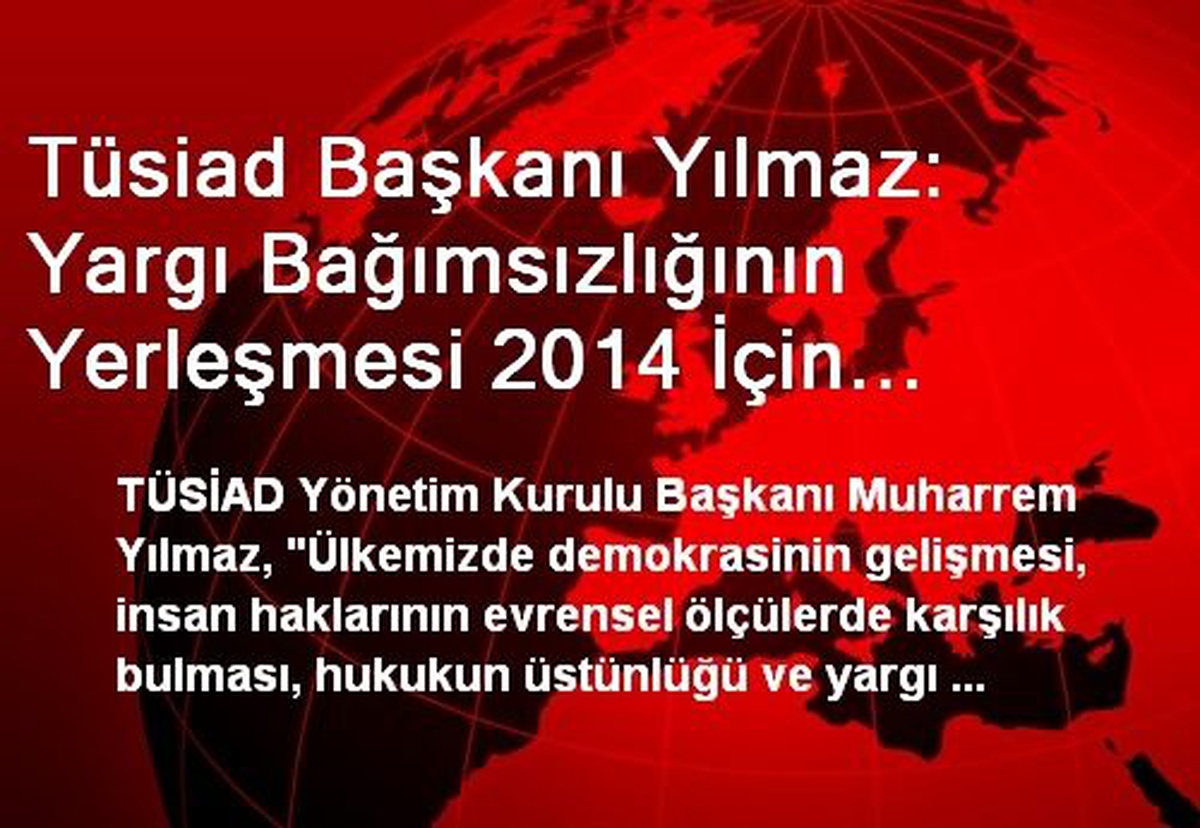 Tüsiad Başkanı Yılmaz: Yargı Bağımsızlığının Yerleşmesi 2014 İçin…

TÜSİAD Yönetim Kurulu Başkanı Muharrem Yılmaz, "Ülkemizde demokrasinin gelişmesi, insan haklarının evrensel ölçülerde karşılık bulması, hukukun üstünlüğü ve yargı ...